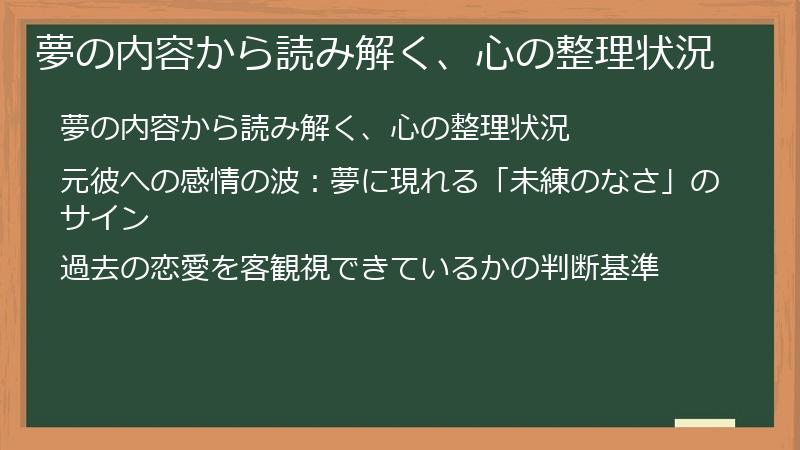 夢の内容から読み解く、心の整理状況

夢の内容から読み解く、心の整理状況

元彼への感情の波：夢に現れる「未練のなさ」のサイン

過去の恋愛を客観視できているかの判断基準